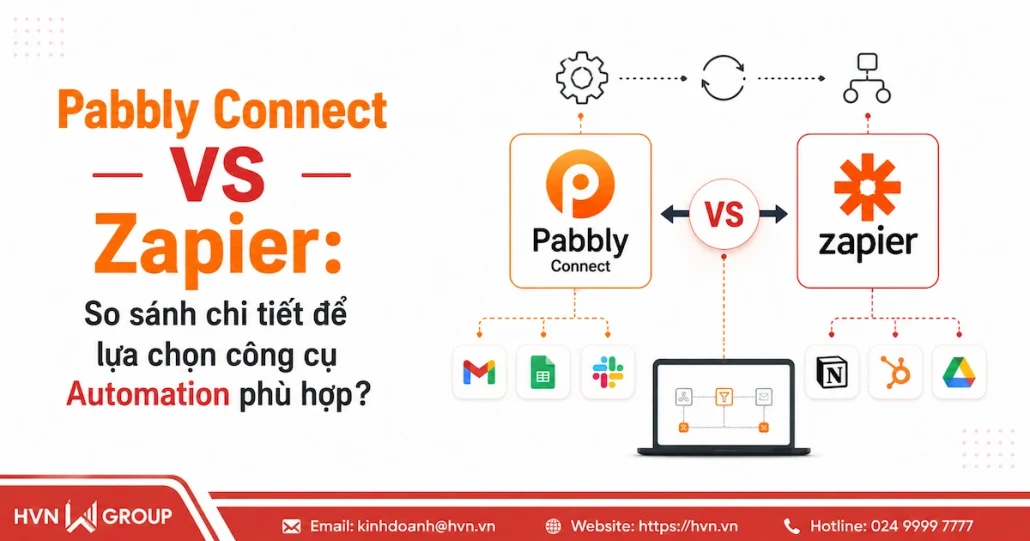 Pabbly Connect

VS

Zapier:

So sánh chi tiết để lựa chọn công cụ Automation phù hợp?

Pabbly Connect

VS

zapier

HVN GROUP

Email: kinhdoanh@hvn.vn

Website: https://hvn.vn

Hotline: 024 9999 7777